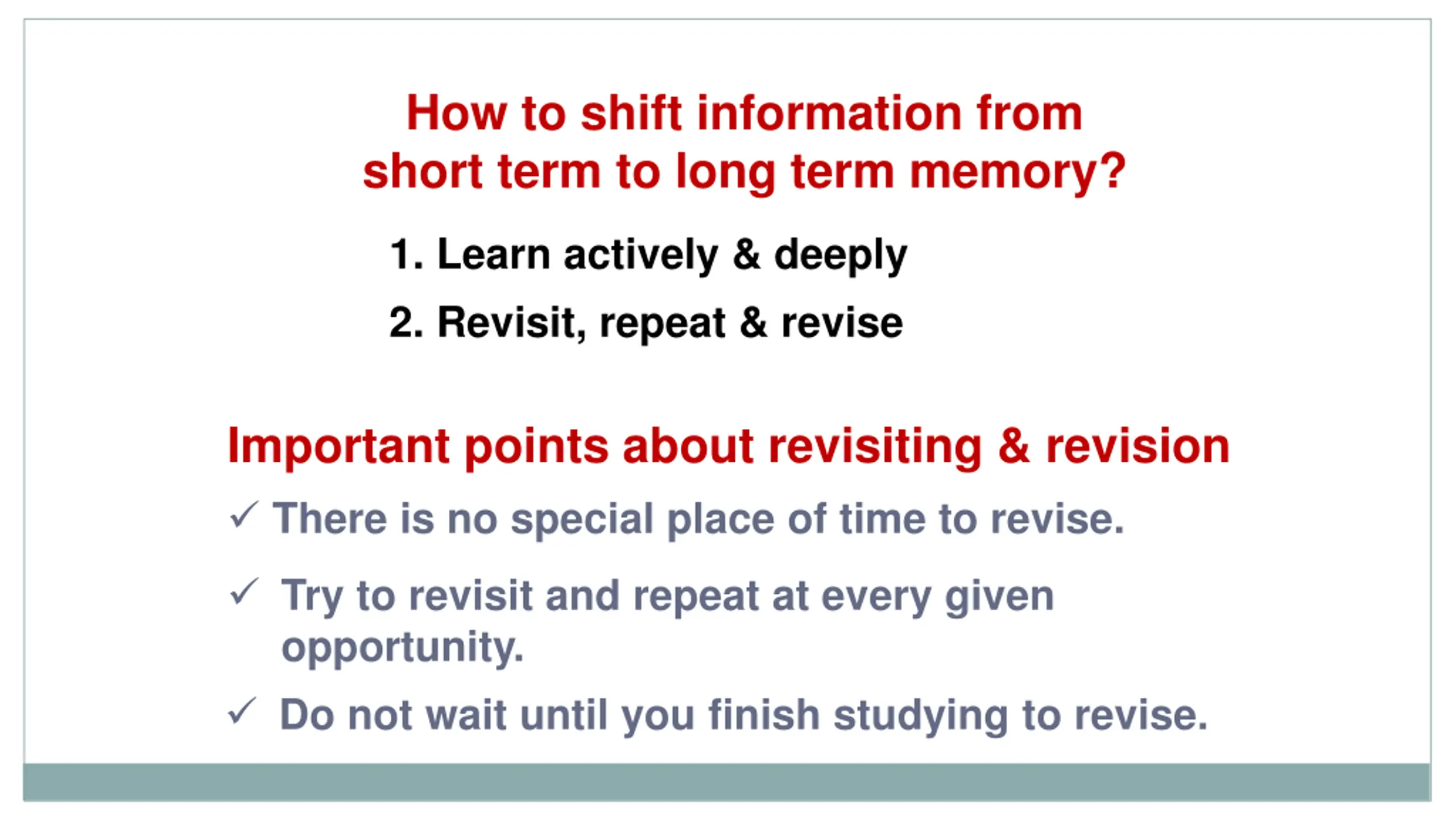 How to shift information from short term to long term memory?

1. Learn actively & deeply
2. Revisit, repeat & revise

Important points about revisiting & revision

✓ There is no special place of time to revise.

✓ Try to revisit and repeat at every given opportunity.

✓ Do not wait until you finish studying to revise.